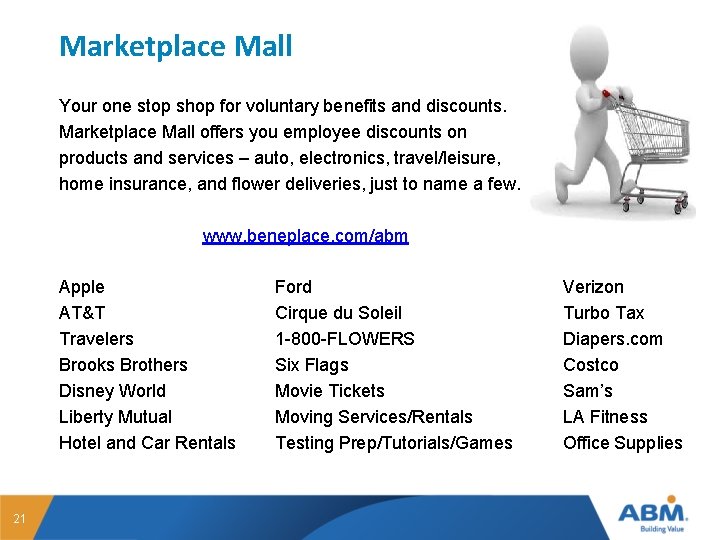 Marketplace Mall

Your one stop shop for voluntary benefits and discounts. Marketplace Mall offers you employee discounts on products and services – auto, electronics, travel/leisure, home insurance, and flower deliveries, just to name a few.

www.beneplace.com/abm

Apple
AT&T
Travelers
Brooks Brothers
Disney World
Liberty Mutual
Hotel and Car Rentals

Ford
Cirque du Soleil
1-800-FLOWERS
Six Flags
Movie Tickets
Moving Services/Rentals
Testing Prep/Tutorials/Games

Verizon
Turbo Tax
Diapers.com
Costco
Sam's
LA Fitness
Office Supplies

21

ABM
Building Value